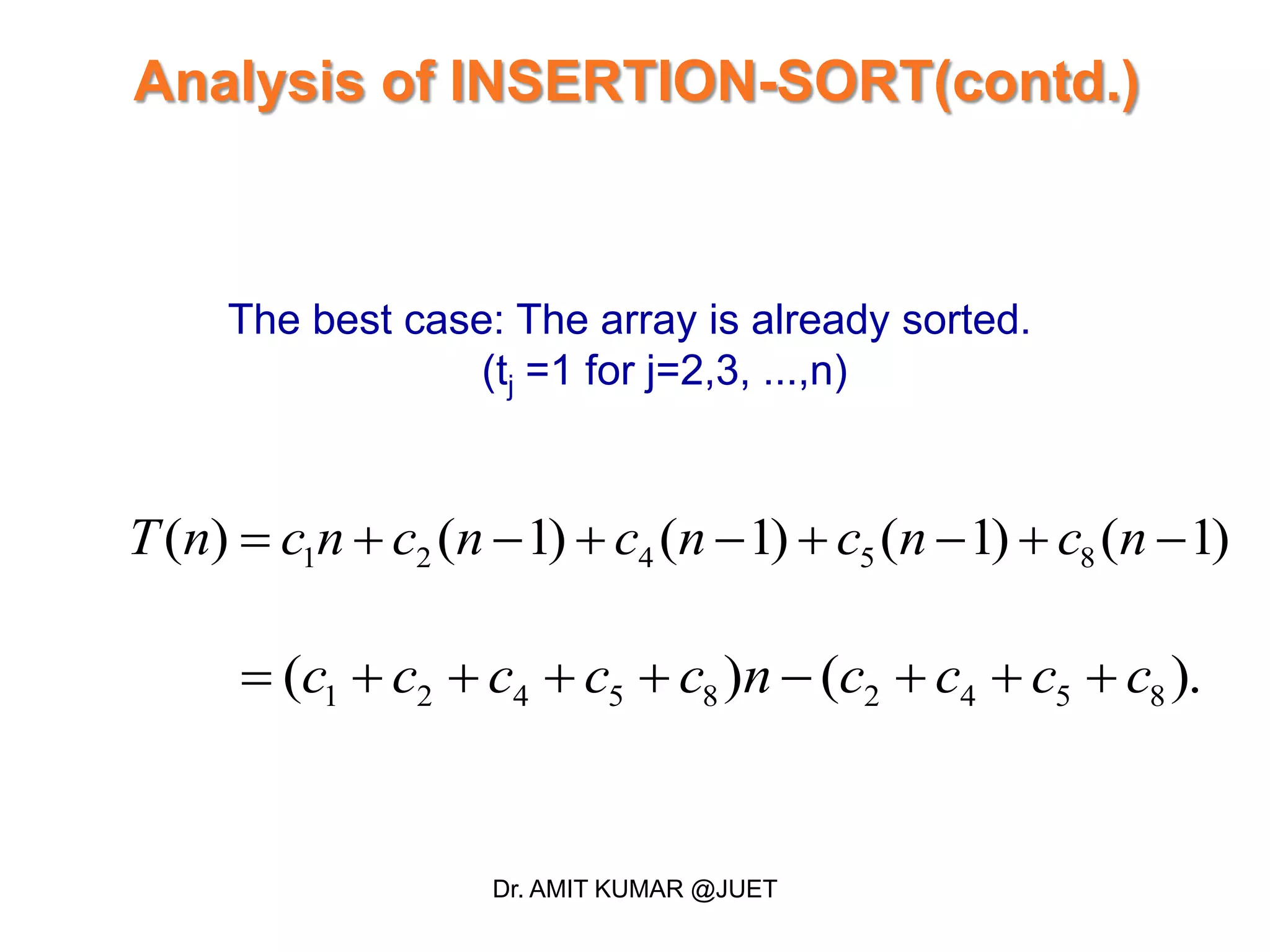 Analysis of INSERTION-SORT(contd.)

The best case: The array is already sorted.
($t_j$ =1 for j=2,3, ...,n)

$T(n) = c_1 n + c_2(n-1) + c_4(n-1) + c_5(n-1) + c_8(n-1)$

$= (c_1 + c_2 + c_4 + c_5 + c_8)n - (c_2 + c_4 + c_5 + c_8).$

Dr. AMIT KUMAR @JUET